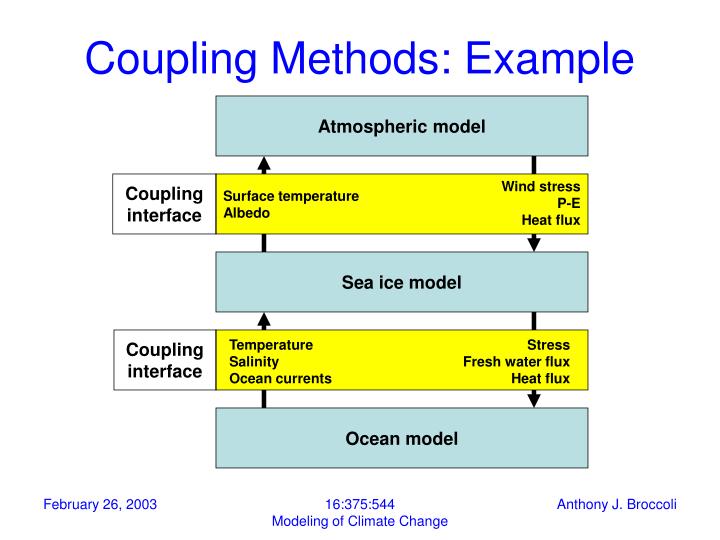 Coupling Methods: Example

Atmospheric model

Coupling interface

Surface temperature
Albedo

Wind stress
P-E
Heat flux

Sea ice model

Coupling interface

Temperature
Salinity
Ocean currents

Stress
Fresh water flux
Heat flux

Ocean model

February 26, 2003

16:375:544
Modeling of Climate Change

Anthony J. Broccoli